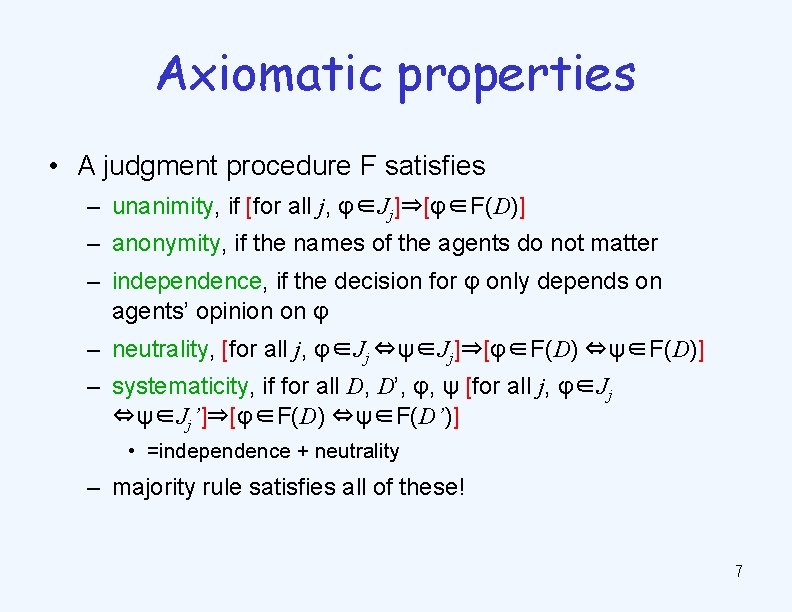 Axiomatic properties

• A judgment procedure F satisfies

– unanimity, if [for all $j$, $\varphi \in J_j$]$\Rightarrow$[$\varphi \in F(D)$]

– anonymity, if the names of the agents do not matter

– independence, if the decision for φ only depends on agents' opinion on φ

– neutrality, [for all $j$, $\varphi \in J_j \Leftrightarrow \psi \in J_j$]$\Rightarrow$[$\varphi \in F(D) \Leftrightarrow \psi \in F(D)$]

– systematicity, if for all $D$, $D'$, φ, ψ [for all $j$, $\varphi \in J_j \Leftrightarrow \psi \in J_j'$]$\Rightarrow$[$\varphi \in F(D) \Leftrightarrow \psi \in F(D')$]

• =independence + neutrality

– majority rule satisfies all of these!

7